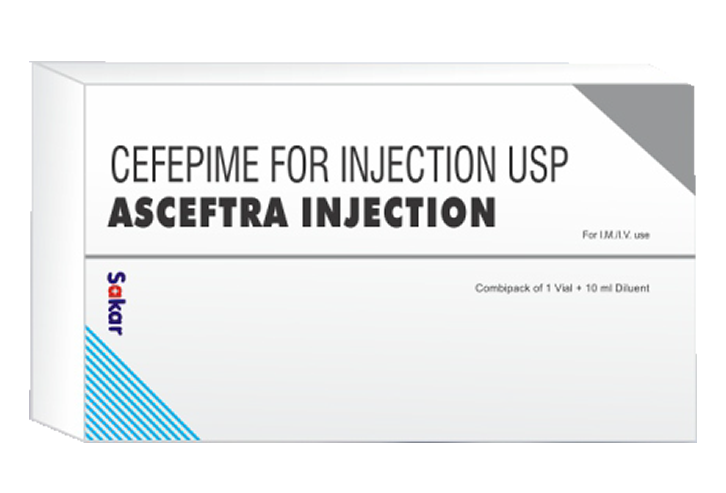 CEFEPIME FOR INJECTION USP
ASCEFTRA INJECTION

For I.M./I.V. use

Sakar

Combipack of 1 Vial + 10 ml Diluent